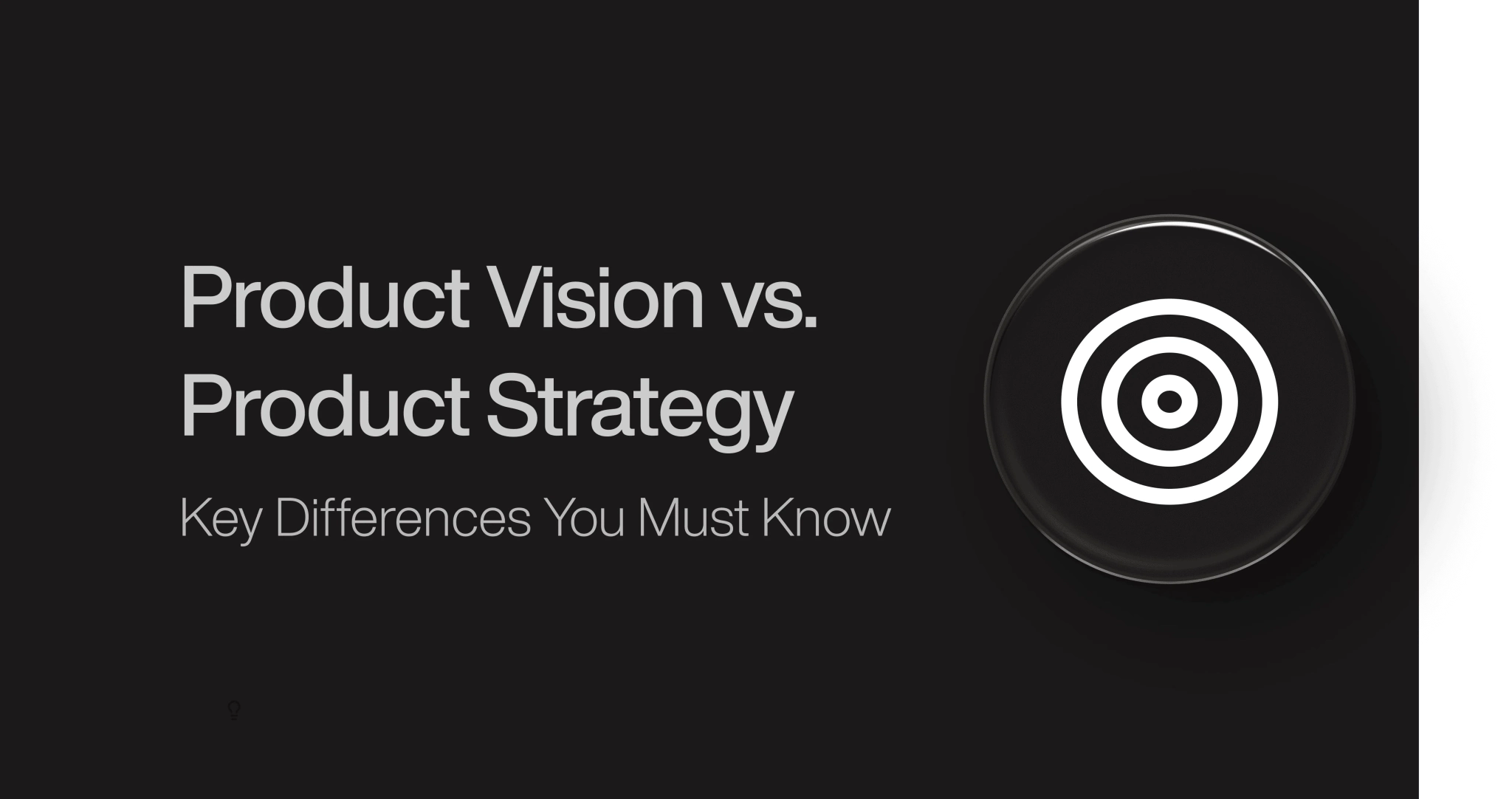 Product Vision vs. Product Strategy

Key Differences You Must Know